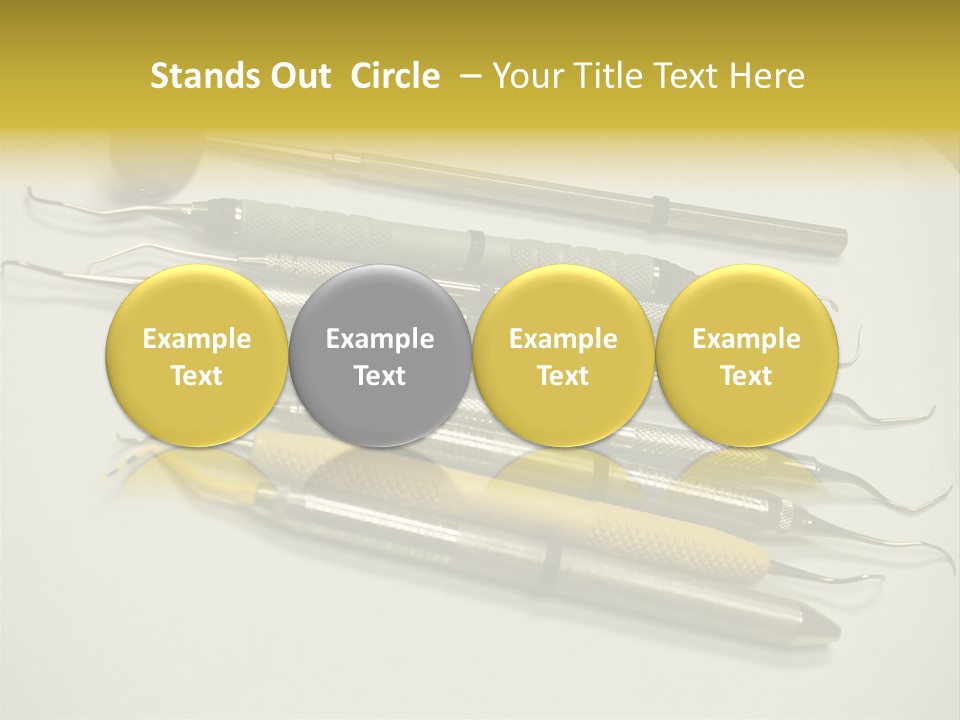 Stands Out Circle – Your Title Text Here

Example Text

Example Text

Example Text

Example Text